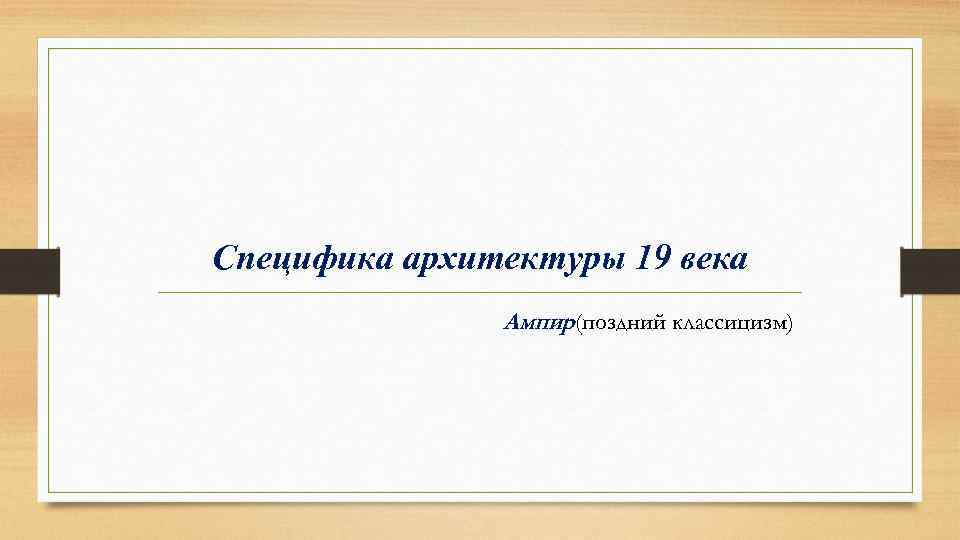 Специфика архитектуры 19 века

Ампир(поздний классицизм)